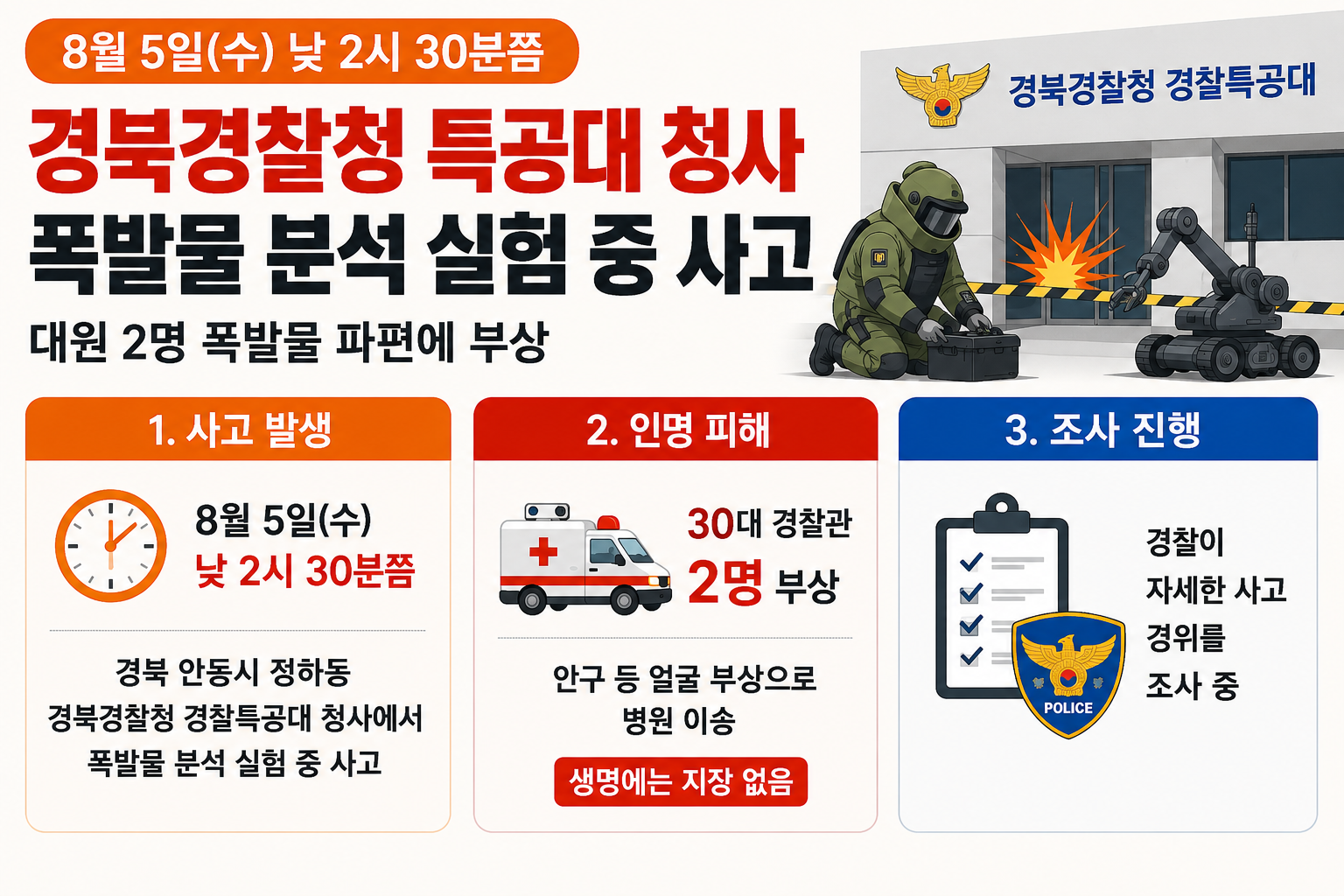 8월 5일(수) 낮 2시 30분쯤

경북경찰청 특공대 청사
폭발물 분석 실험 중 사고

대원 2명 폭발물 파편에 부상

경북경찰청 경찰특공대

1. 사고 발생

8월 5일(수)
낮 2시 30분쯤

경북 안동시 정하동
경북경찰청 경찰특공대 청사에서
폭발물 분석 실험 중 사고

2. 인명 피해

30대 경찰관
2명 부상

안구 등 얼굴 부상으로
병원 이송

생명에는 지장 없음

3. 조사 진행

POLICE

경찰이
자세한 사고
경위를
조사 중